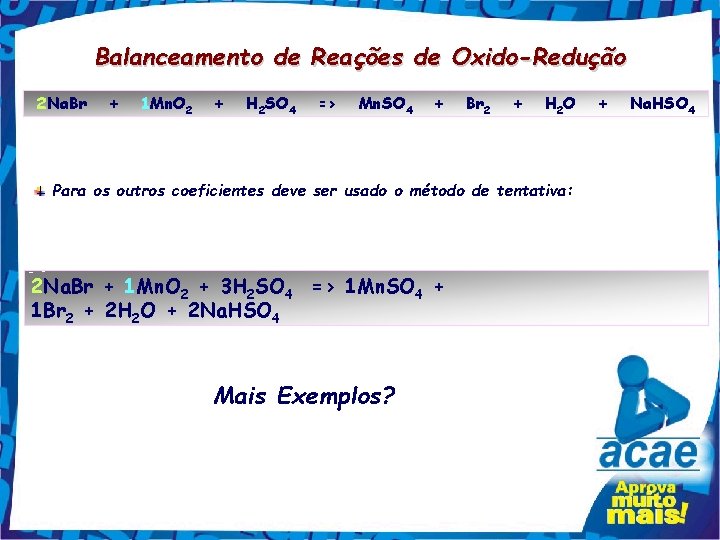 Balanceamento de Reações de Oxido-Redução

$2NaBr + 1MnO_2 + H_2SO_4 => MnSO_4 + Br_2 + H_2O + NaHSO_4$

Para os outros coeficientes deve ser usado o método de tentativa:

$2NaBr + 1MnO_2 + 3H_2SO_4 => 1MnSO_4 + 1Br_2 + 2H_2O + 2NaHSO_4$

Mais Exemplos?

acae

Aprova muito mais!